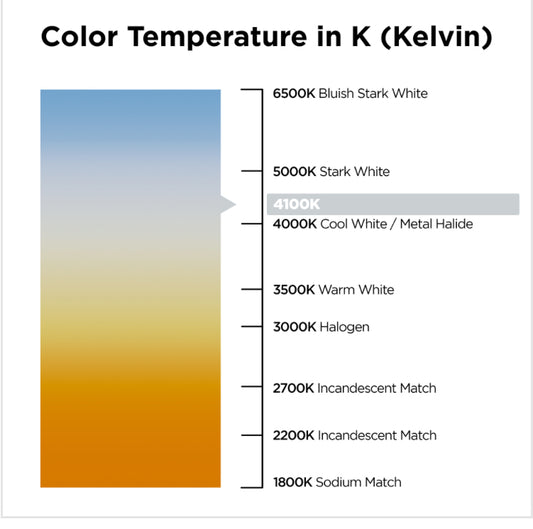 Color Temperature in K (Kelvin)

6500K Bluish Stark White

5000K Stark White

4100K

4000K Cool White / Metal Halide

3500K Warm White

3000K Halogen

2700K Incandescent Match

2200K Incandescent Match

1800K Sodium Match